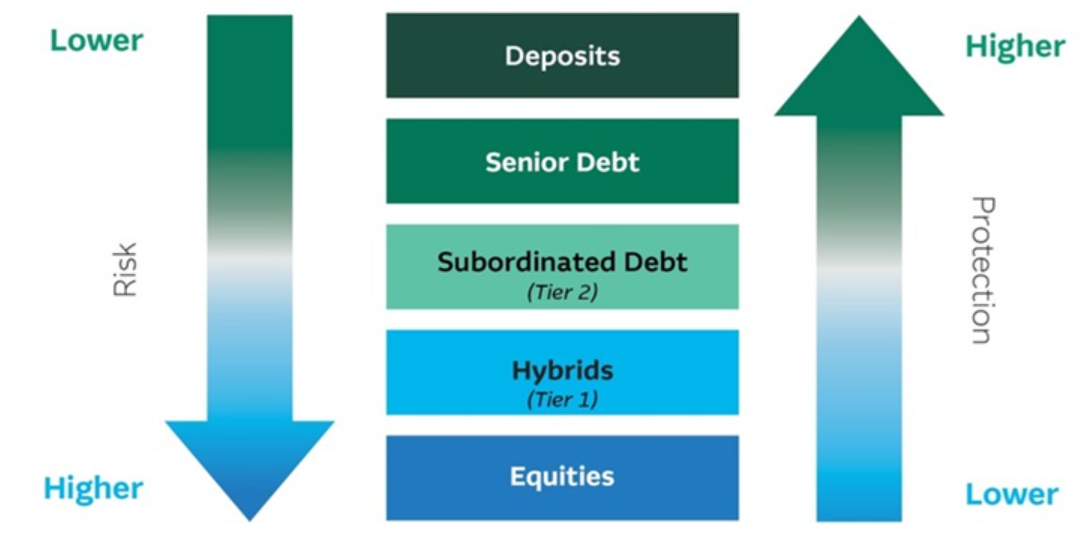 Lower

Risk

Higher

Deposits

Senior Debt

Subordinated Debt
(Tier 2)

Hybrids
(Tier 1)

Equities

Higher

Protection

Lower